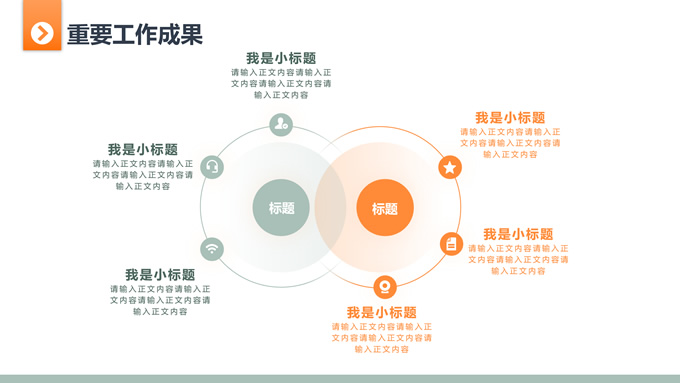 重要工作成果

我是小标题
请输入正文内容请输入正文内容请输入正文内容请输入正文内容

我是小标题
请输入正文内容请输入正文内容请输入正文内容请输入正文内容

我是小标题
请输入正文内容请输入正文内容请输入正文内容请输入正文内容

标题

标题

我是小标题
请输入正文内容请输入正文内容请输入正文内容请输入正文内容

我是小标题
请输入正文内容请输入正文内容请输入正文内容请输入正文内容

我是小标题
请输入正文内容请输入正文内容请输入正文内容请输入正文内容